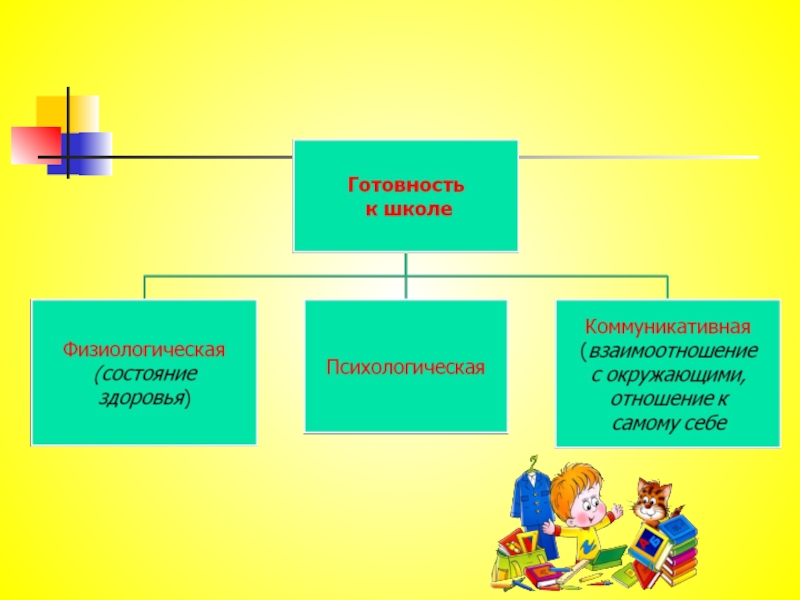 Готовность к школе

Физиологическая (состояние здоровья)

Психологическая

Коммуникативная (взаимоотношение с окружающими, отношение к самому себе